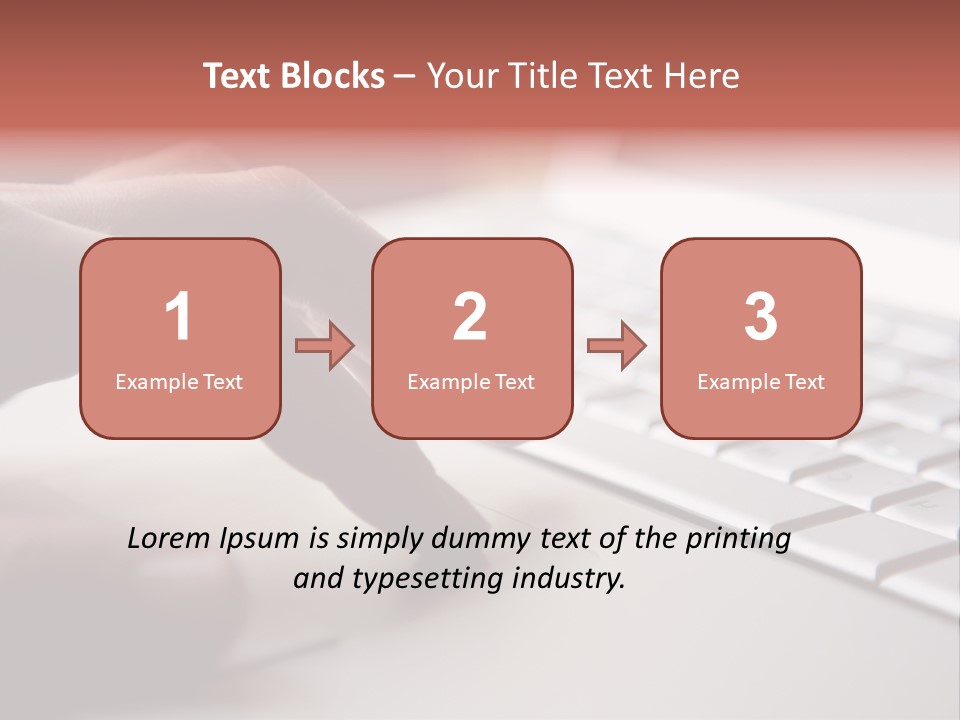 Text Blocks – Your Title Text Here

1
Example Text

2
Example Text

3
Example Text

Lorem Ipsum is simply dummy text of the printing and typesetting industry.